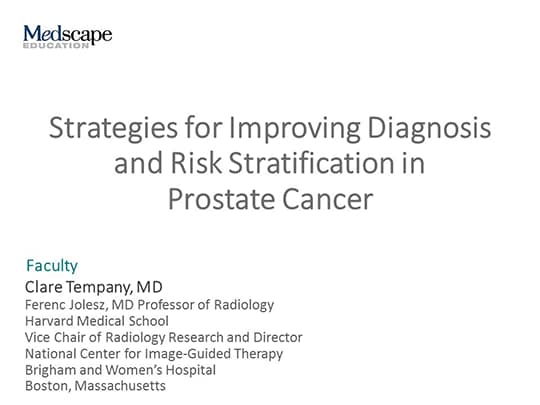 Medscape
EDUCATION

Strategies for Improving Diagnosis and Risk Stratification in Prostate Cancer

Faculty
Clare Tempany, MD
Ferenc Jolesz, MD Professor of Radiology
Harvard Medical School
Vice Chair of Radiology Research and Director
National Center for Image-Guided Therapy
Brigham and Women's Hospital
Boston, Massachusetts